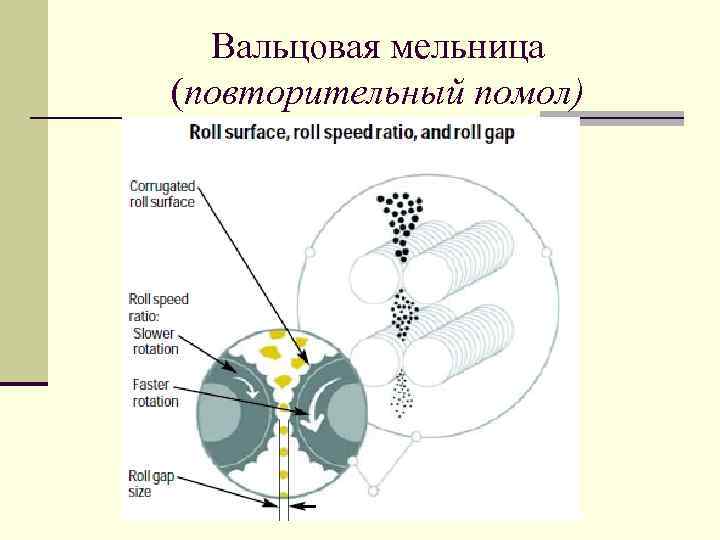 Вальцовая мельница
(повторительный помол)

Roll surface, roll speed ratio, and roll gap

Corrugated roll surface

Roll speed ratio:
Slower rotation

Faster rotation

Roll gap size